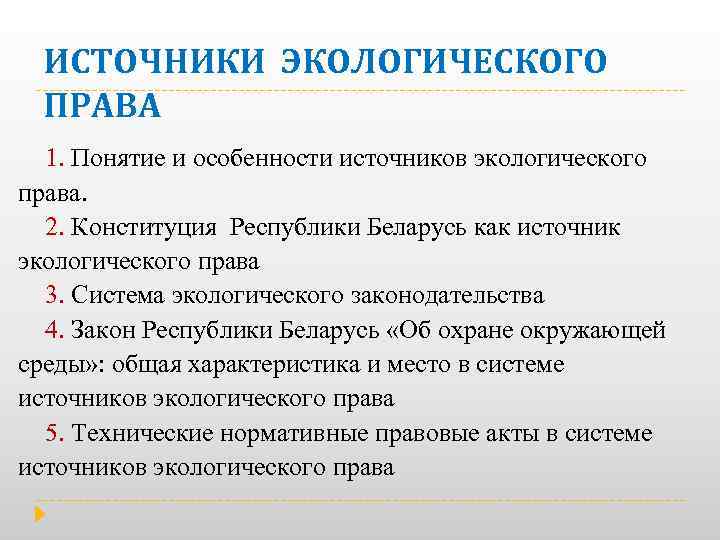 ИСТОЧНИКИ ЭКОЛОГИЧЕСКОГО ПРАВА

1. Понятие и особенности источников экологического права.

2. Конституция Республики Беларусь как источник экологического права

3. Система экологического законодательства

4. Закон Республики Беларусь «Об охране окружающей среды»: общая характеристика и место в системе источников экологического права

5. Технические нормативные правовые акты в системе источников экологического права